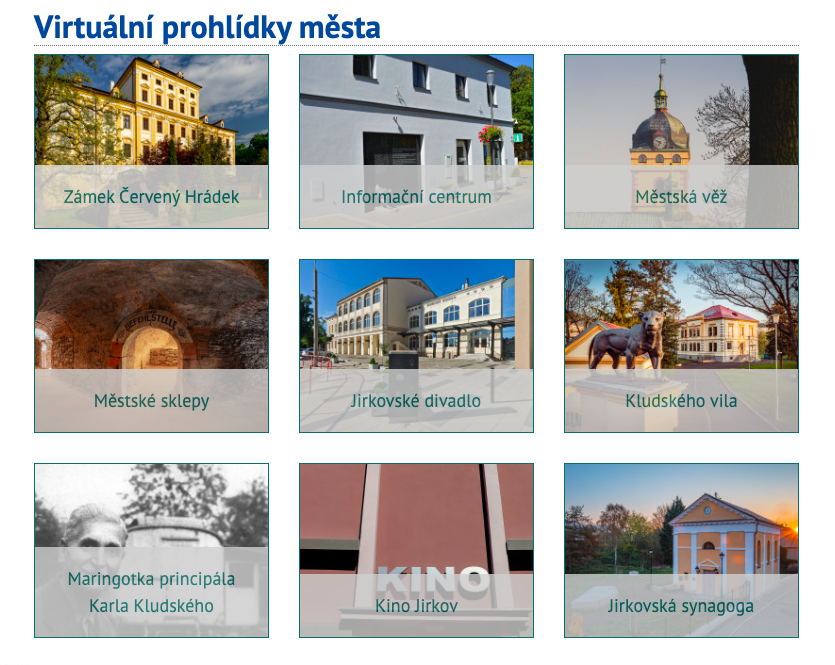 Virtuální prohlídky města

Zámek Červený Hrádek

Informační centrum

Městská věž

BEFEHLSTELLE

Městské sklepy

Jirkovské divadlo

Kludského vila

Maringotka principála Karla Kludského

KINO

Kino Jirkov

Jirkovská synagoga